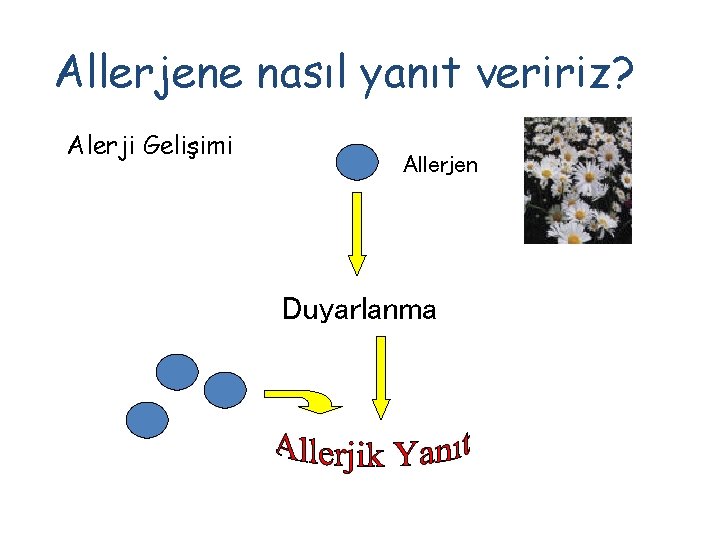 Allerjene nasıl yanıt veririz?

Alerji Gelişimi

Allerjen

Duyarlanma

Allerjik Yanıt